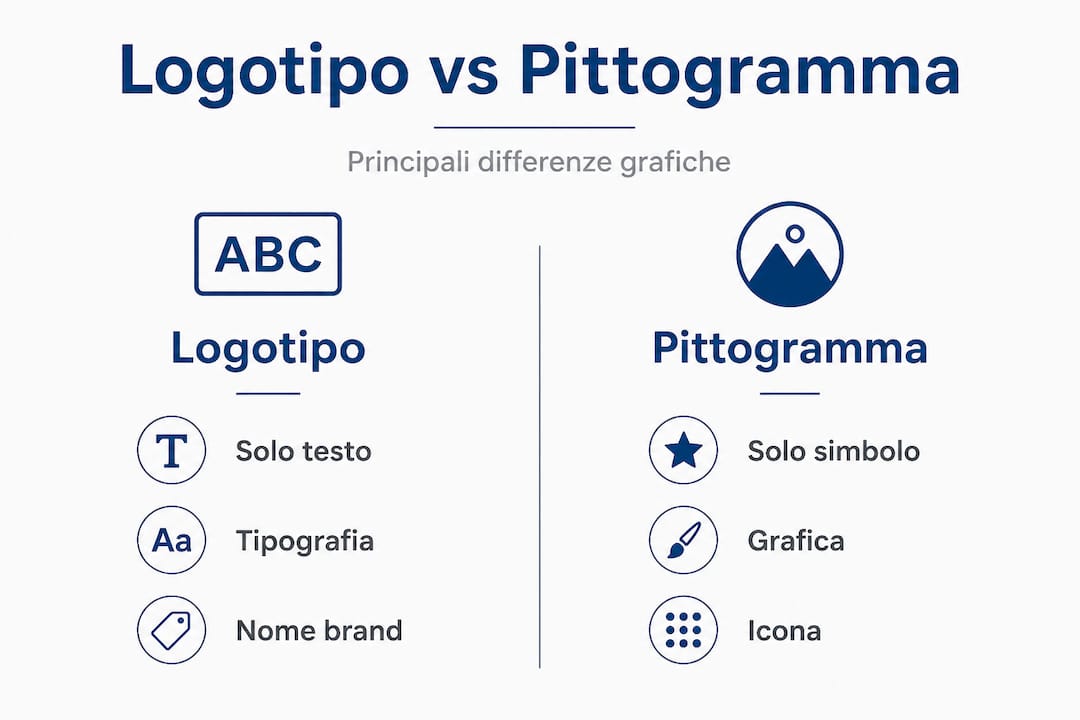 Logotipo vs Pittogramma

Principali differenze grafiche

ABC

Logotipo

T Solo testo

Aa Tipografia

Nome brand

Pittogramma

Solo simbolo

Grafica

Icona